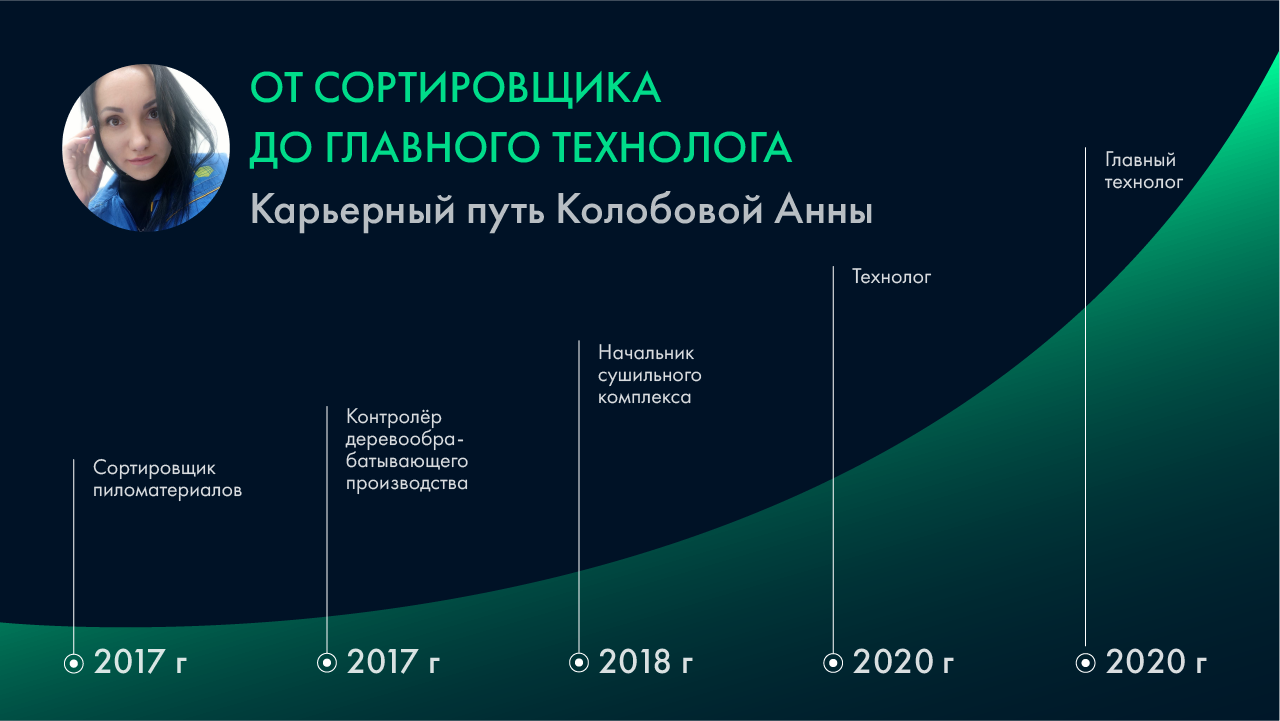 ОТ СОРТИРОВЩИКА ДО ГЛАВНОГО ТЕХНОЛОГА

Карьерный путь Колобовой Анны

Сортировщик пиломатериалов

2017 г

Контролёр деревообрабатывающего производства

2017 г

Начальник сушильного комплекса

2018 г

Технолог

2020 г

Главный технолог

2020 г